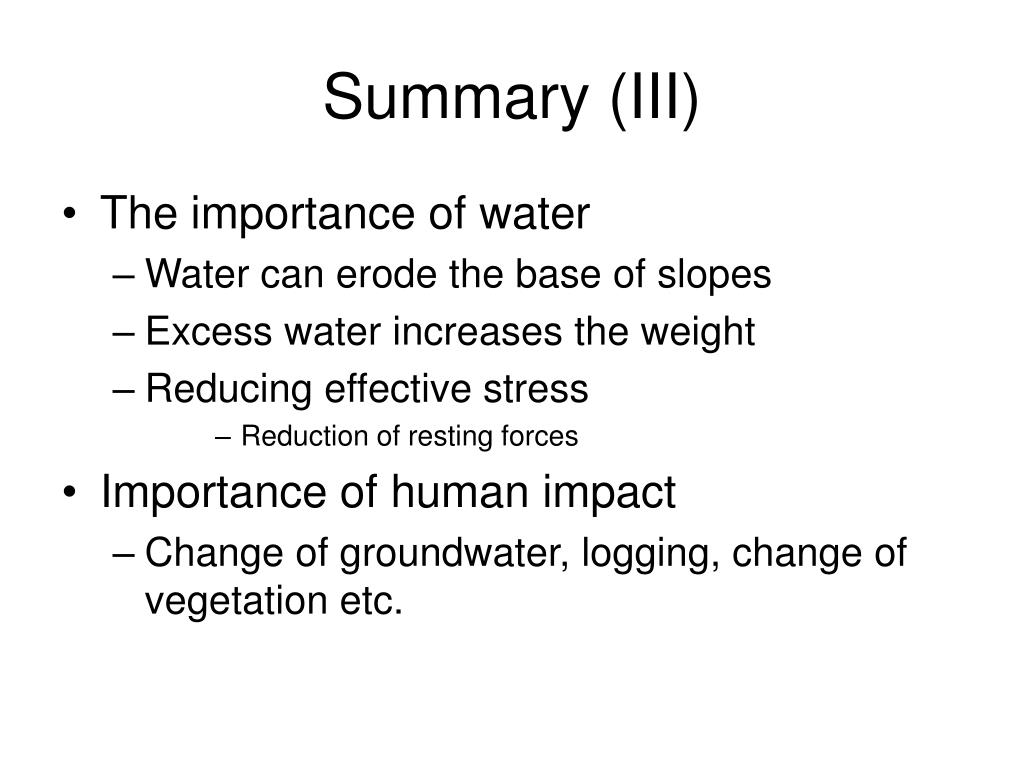 Summary (III)

• The importance of water
– Water can erode the base of slopes
– Excess water increases the weight
– Reducing effective stress
– Reduction of resting forces

• Importance of human impact
– Change of groundwater, logging, change of vegetation etc.